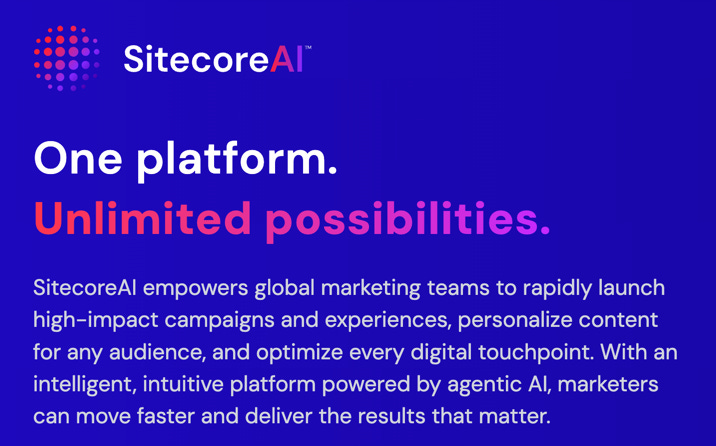 SitecoreAI™

One platform.
Unlimited possibilities.

SitecoreAI empowers global marketing teams to rapidly launch high-impact campaigns and experiences, personalize content for any audience, and optimize every digital touchpoint. With an intelligent, intuitive platform powered by agentic AI, marketers can move faster and deliver the results that matter.